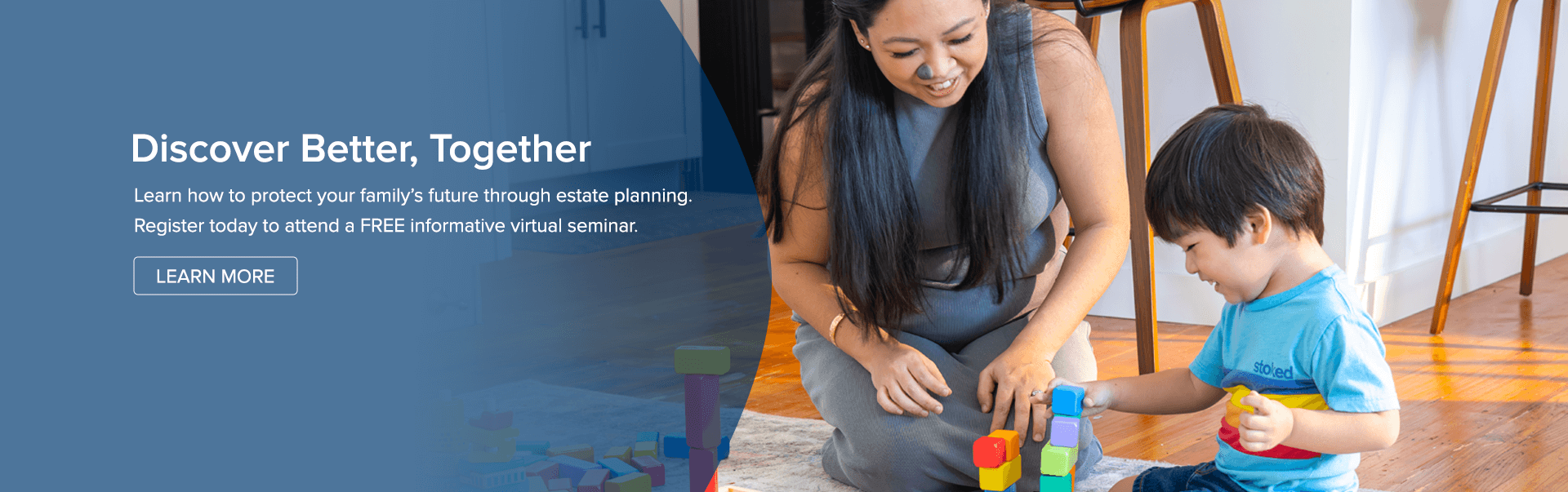 Discover Better, Together

Learn how to protect your family's future through estate planning.
Register today to attend a FREE informative virtual seminar.

LEARN MORE

stoked